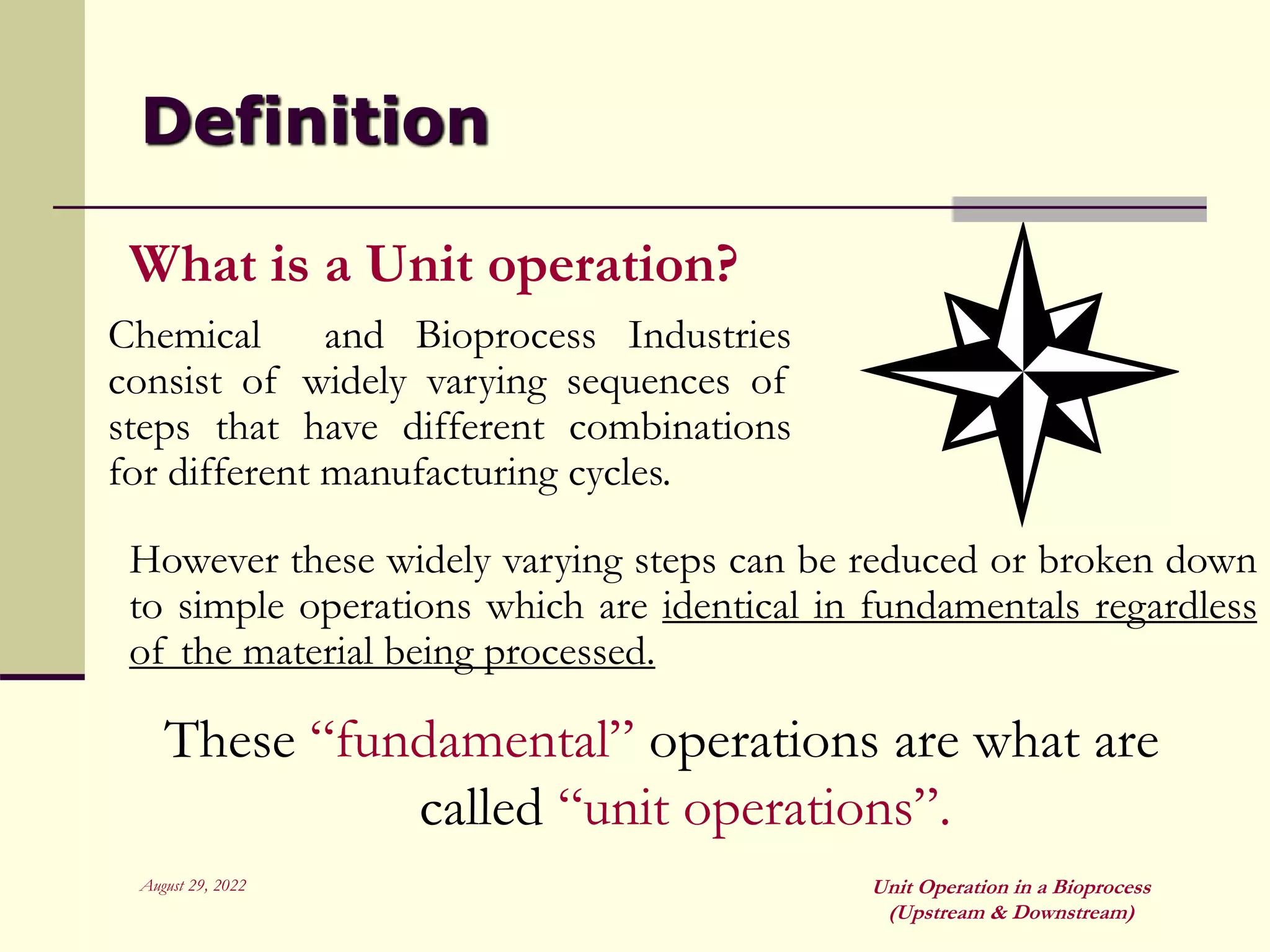 Definition

What is a Unit operation?

Chemical and Bioprocess Industries consist of widely varying sequences of steps that have different combinations for different manufacturing cycles.

However these widely varying steps can be reduced or broken down to simple operations which are identical in fundamentals regardless of the material being processed.

These “fundamental” operations are what are called “unit operations”.

August 29, 2022

Unit Operation in a Bioprocess (Upstream & Downstream)